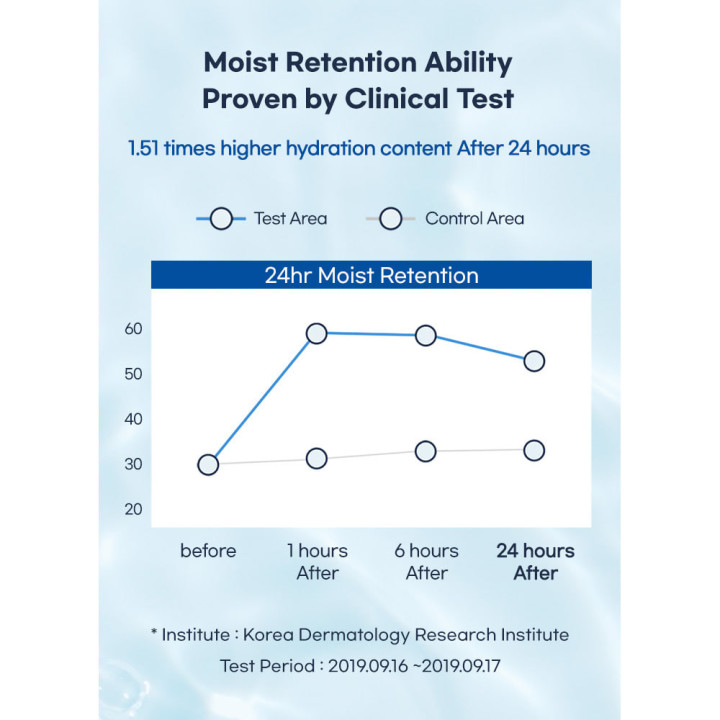 Moist Retention Ability Proven by Clinical Test

1.51 times higher hydration content After 24 hours

Test Area
Control Area

24hr Moist Retention

60
50
40
30
20

before
1 hours After
6 hours After
24 hours After

* Institute : Korea Dermatology Research Institute
Test Period : 2019.09.16 ~2019.09.17